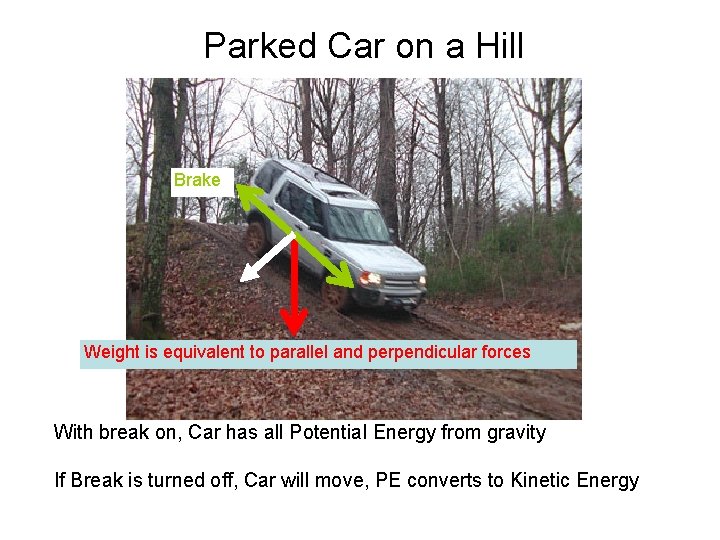 Parked Car on a Hill

Brake

Weight is equivalent to parallel and perpendicular forces

With break on, Car has all Potential Energy from gravity

If Break is turned off, Car will move, PE converts to Kinetic Energy